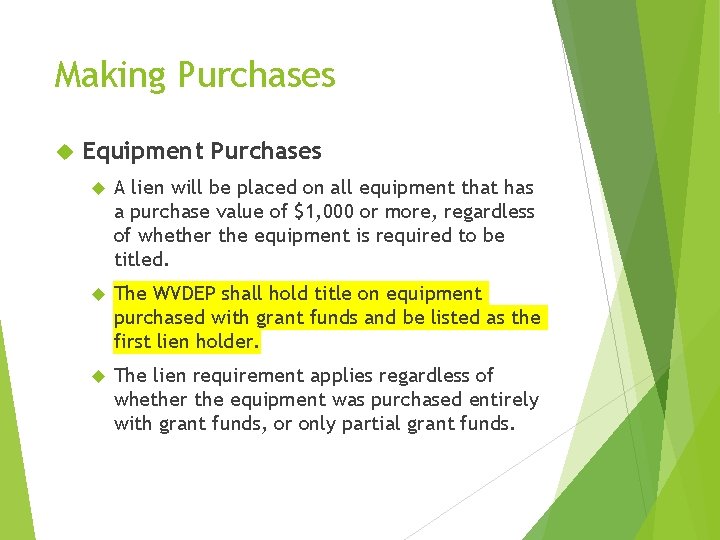 Making Purchases

Equipment Purchases

A lien will be placed on all equipment that has a purchase value of \$1,000 or more, regardless of whether the equipment is required to be titled.

The WVDEP shall hold title on equipment purchased with grant funds and be listed as the first lien holder.

The lien requirement applies regardless of whether the equipment was purchased entirely with grant funds, or only partial grant funds.